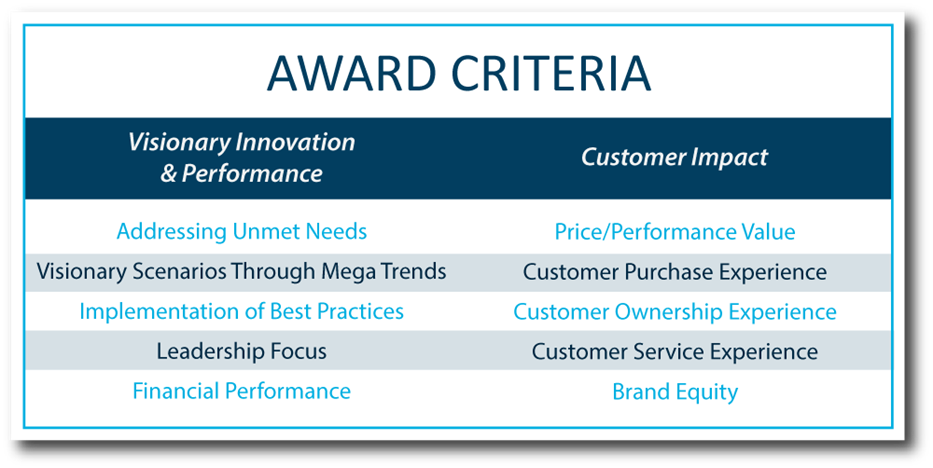 AWARD CRITERIA

| Visionary Innovation & Performance | Customer Impact |
|---|---|
| Addressing Unmet Needs | Price/Performance Value |
| Visionary Scenarios Through Mega Trends | Customer Purchase Experience |
| Implementation of Best Practices | Customer Ownership Experience |
| Leadership Focus | Customer Service Experience |
| Financial Performance | Brand Equity |